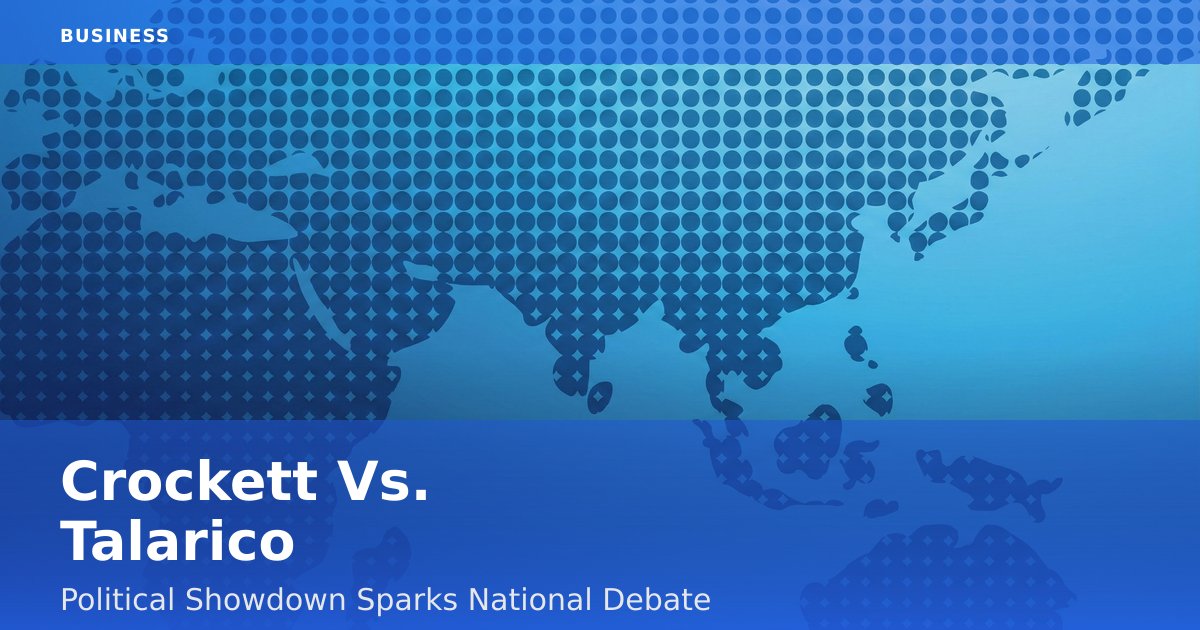 BUSINESS

Crockett Vs. Talarico

Political Showdown Sparks National Debate